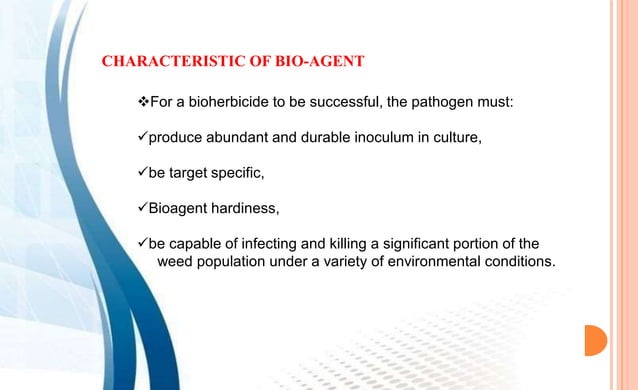 CHARACTERISTIC OF BIO-AGENT

❖For a bioherbicide to be successful, the pathogen must:

✓produce abundant and durable inoculum in culture,

✓be target specific,

✓Bioagent hardiness,

✓be capable of infecting and killing a significant portion of the weed population under a variety of environmental conditions.